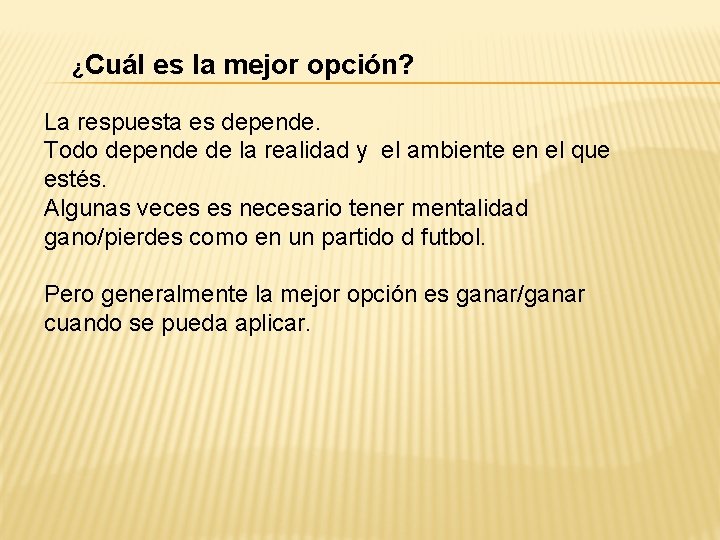 ¿Cuál es la mejor opción?

La respuesta es depende.
Todo depende de la realidad y el ambiente en el que estés.
Algunas veces es necesario tener mentalidad gano/pierdes como en un partido d futbol.

Pero generalmente la mejor opción es ganar/ganar cuando se pueda aplicar.